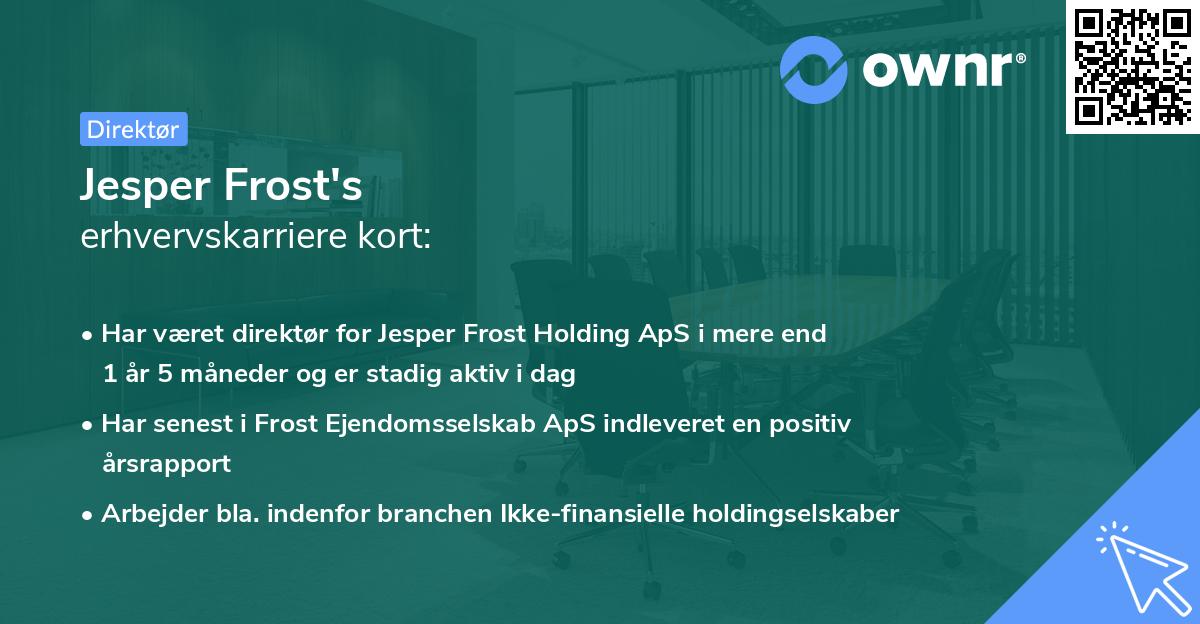 ownr®

Direktør

Jesper Frost's
erhvervskarriere kort:

• Har været direktør for Jesper Frost Holding ApS i mere end 1 år 5 måneder og er stadig aktiv i dag

• Har senest i Frost Ejendomsselskab ApS indleveret en positiv årsrapport

• Arbejder bla. indenfor branchen Ikke-finansielle holdingselskaber